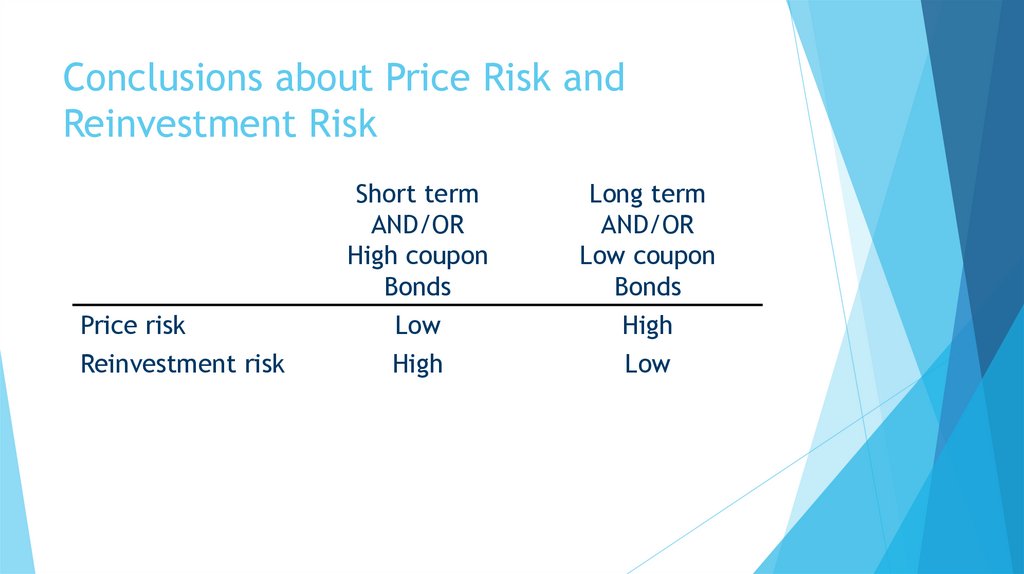 Conclusions about Price Risk and Reinvestment Risk

| | Short term AND/OR High coupon Bonds | Long term AND/OR Low coupon Bonds |
|---|---|---|
| Price risk | Low | High |
| Reinvestment risk | High | Low |